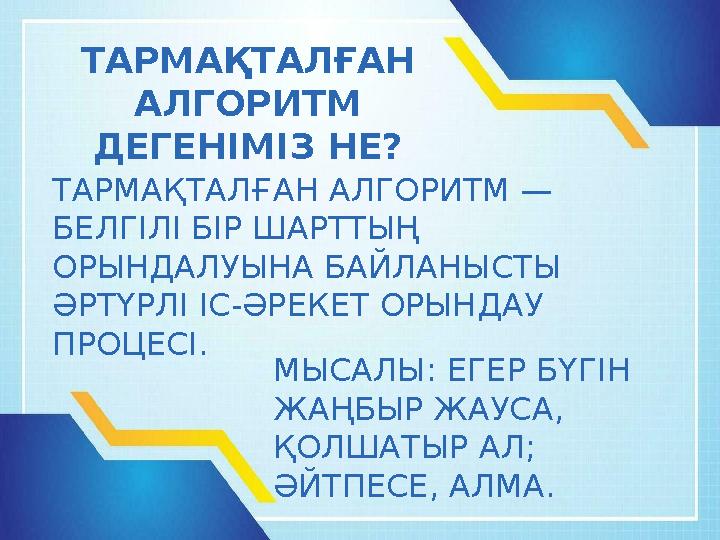 ТАРМАҚТАЛҒАН АЛГОРИТМ ДЕГЕНІМІЗ НЕ?

ТАРМАҚТАЛҒАН АЛГОРИТМ — БЕЛГІЛІ БІР ШАРТТЫҢ ОРЫНДАЛУЫНА БАЙЛАНЫСТЫ ӘРТҮРЛІ ІС-ӘРЕКЕТ ОРЫНДАУ ПРОЦЕСІ.

МЫСАЛЫ: ЕГЕР БҮГІН ЖАҢБЫР ЖАУСА, ҚОЛШАТЫР АЛ; ӘЙТПЕСЕ, АЛМА.